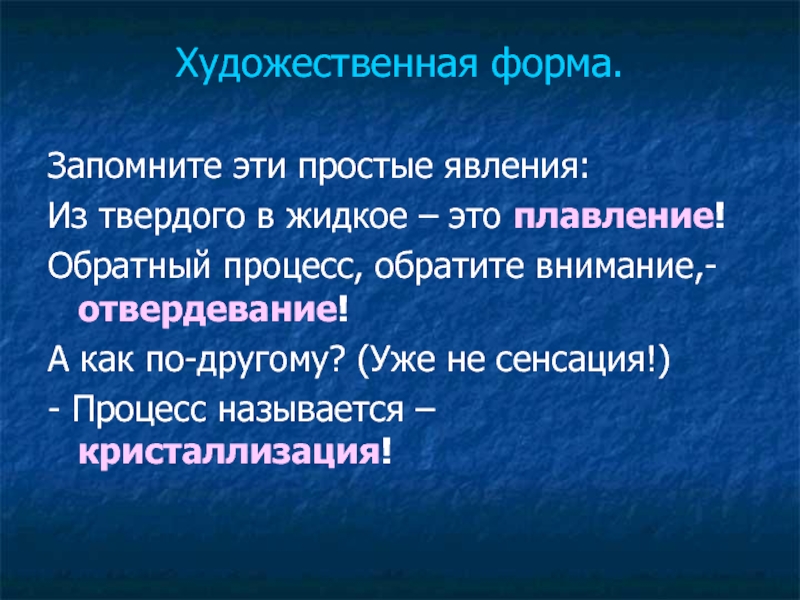 Художественная форма.

Запомните эти простые явления:
Из твердого в жидкое – это плавление!
Обратный процесс, обратите внимание,- отвердевание!
А как по-другому? (Уже не сенсация!)
- Процесс называется – кристаллизация!